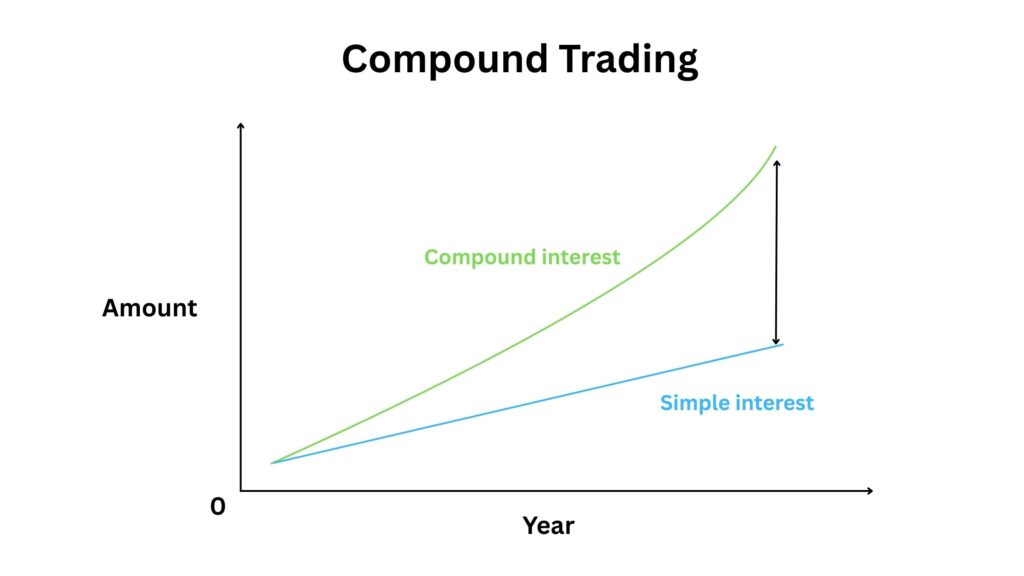 Compound Trading

Compound interest

Amount

Simple interest

0

Year